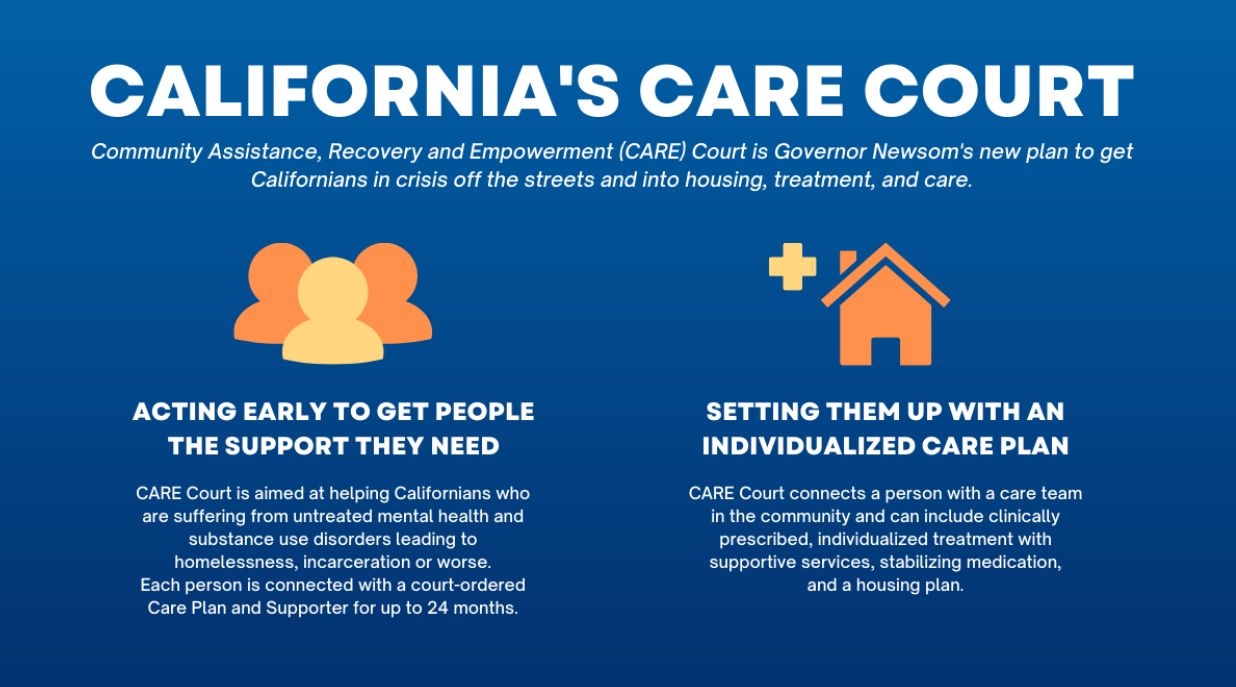 CALIFORNIA'S CARE COURT

Community Assistance, Recovery and Empowerment (CARE) Court is Governor Newsom's new plan to get Californians in crisis off the streets and into housing, treatment, and care.

ACTING EARLY TO GET PEOPLE THE SUPPORT THEY NEED

CARE Court is aimed at helping Californians who are suffering from untreated mental health and substance use disorders leading to homelessness, incarceration or worse.
Each person is connected with a court-ordered Care Plan and Supporter for up to 24 months.

SETTING THEM UP WITH AN INDIVIDUALIZED CARE PLAN

CARE Court connects a person with a care team in the community and can include clinically prescribed, individualized treatment with supportive services, stabilizing medication, and a housing plan.